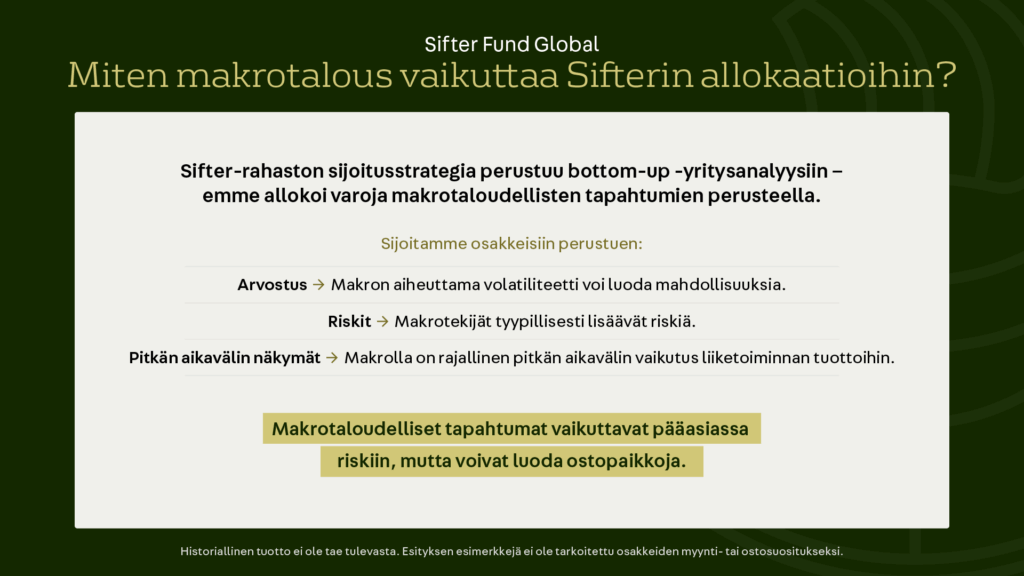 Sifter Fund Global

Miten makrotalous vaikuttaa Sifterin allokaatioihin?

Sifter-rahaston sijoitusstrategia perustuu bottom-up -yritysanalyysiin – emme allokoi varoja makrotaloudellisten tapahtumien perusteella.

Sijoitamme osakkeisiin perustuen:

Arvostus → Makron aiheuttama volatiliteetti voi luoda mahdollisuuksia.

Riskit → Makrotekijät tyypillisesti lisäävät riskiä.

Pitkän aikavälin näkymät → Makrolla on rajallinen pitkän aikavälin vaikutus liiketoiminnan tuottoihin.

Makrotaloudelliset tapahtumat vaikuttavat pääasiassa riskiin, mutta voivat luoda ostopaikkoja.

Historiallinen tuotto ei ole tae tulevasta. Esityksen esimerkkejä ei ole tarkoitettu osakkeiden myynti- tai ostosuositukseksi.